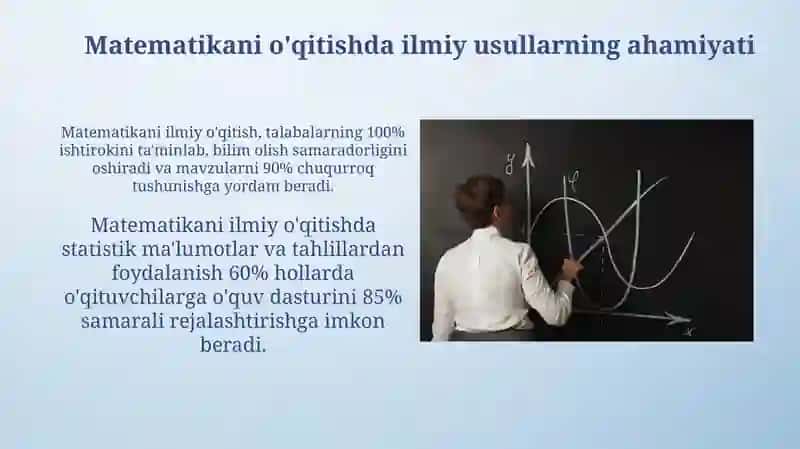 Matematikani o'qitishda ilmiy usullarning ahamiyati

Matematikani ilmiy o'qitish, talabalarning 100% ishtirokini ta'minlab, bilim olish samaradorligini oshiradi va mavzularni 90% chuqurroq tushunishga yordam beradi.

Matematikani ilmiy o'qitishda statistik ma'lumotlar va tahlillardan foydalanish 60% hollarda o'qituvchilarga o'quv dasturini 85% samarali rejalashtirishga imkon beradi.

y

x